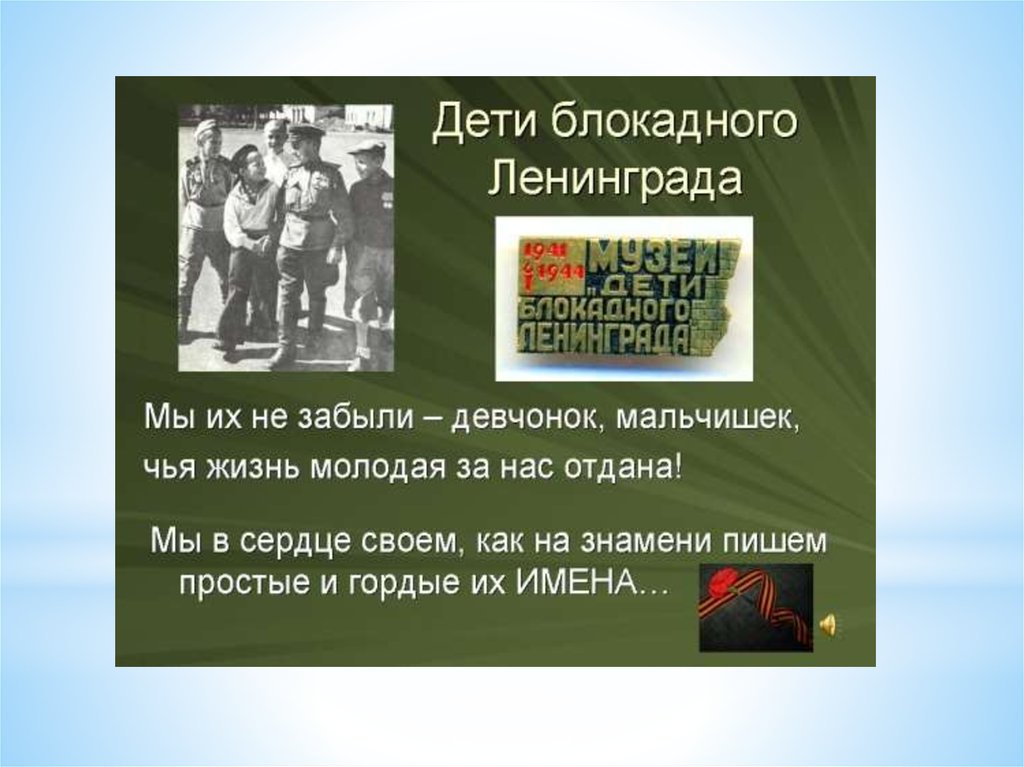 Дети блокадного Ленинграда

1941
1944
МУЗЕЙ
„ДЕТИ
БЛОКАДНОГО
ЛЕНИНГРАДА"

Мы их не забыли – девчонок, мальчишек, чья жизнь молодая за нас отдана!

Мы в сердце своем, как на знамени пишем простые и гордые их ИМЕНА…